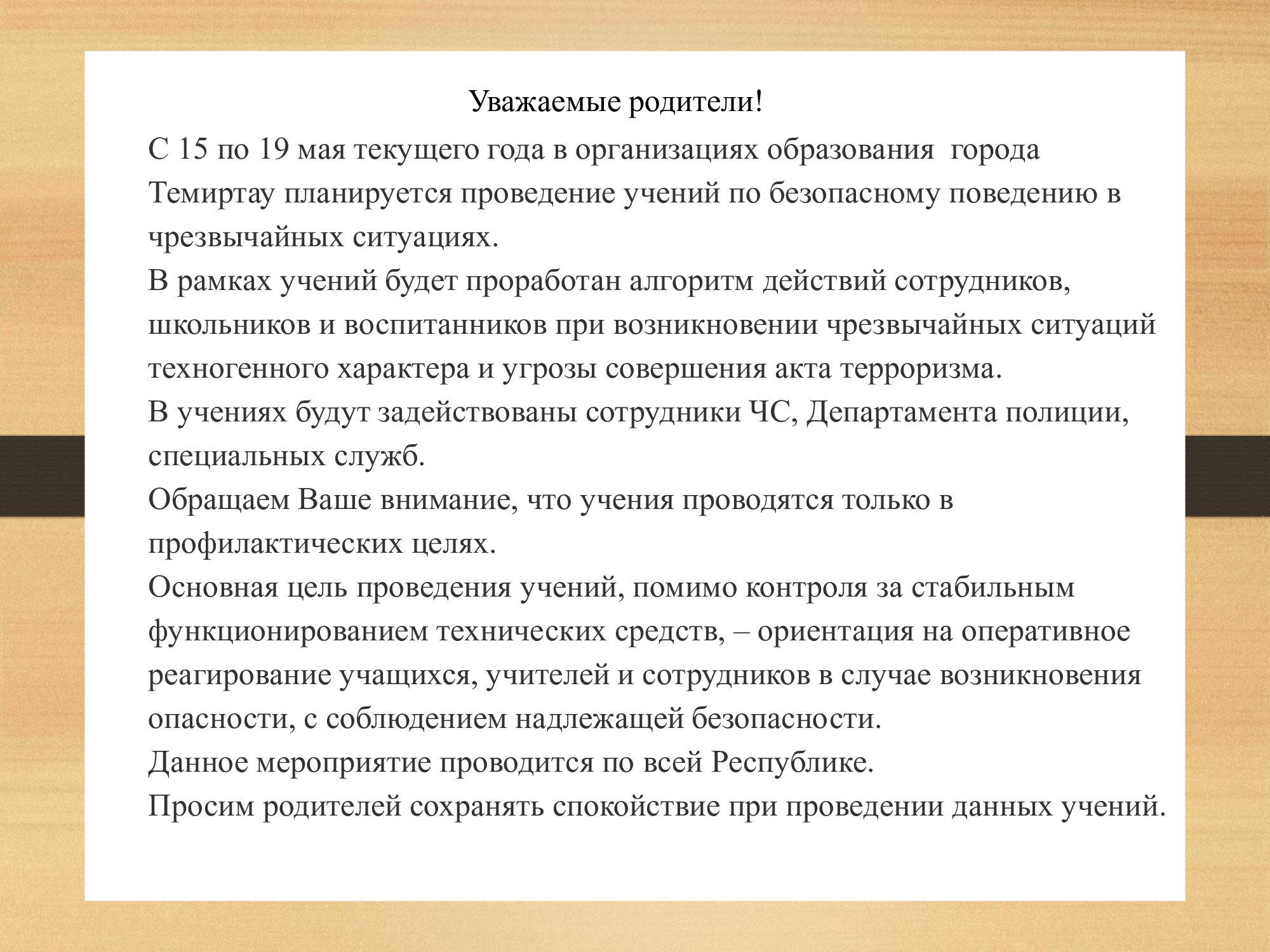 Уважаемые родители!

С 15 по 19 мая текущего года в организациях образования города Темиртау планируется проведение учений по безопасному поведению в чрезвычайных ситуациях.

В рамках учений будет проработан алгоритм действий сотрудников, школьников и воспитанников при возникновении чрезвычайных ситуаций техногенного характера и угрозы совершения акта терроризма.

В учениях будут задействованы сотрудники ЧС, Департамента полиции, специальных служб.

Обращаем Ваше внимание, что учения проводятся только в профилактических целях.

Основная цель проведения учений, помимо контроля за стабильным функционированием технических средств, – ориентация на оперативное реагирование учащихся, учителей и сотрудников в случае возникновения опасности, с соблюдением надлежащей безопасности.

Данное мероприятие проводится по всей Республике.

Просим родителей сохранять спокойствие при проведении данных учений.